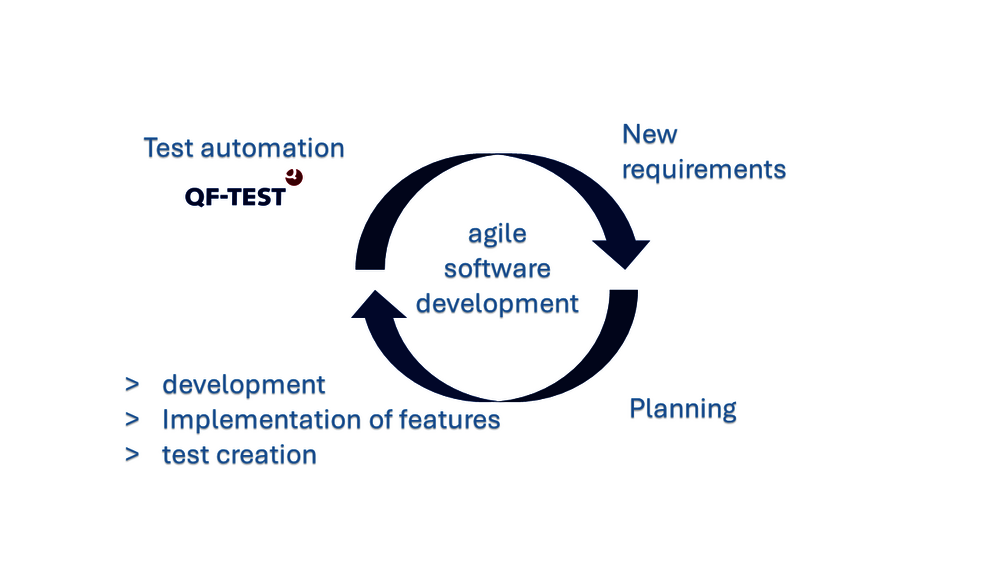 Test automation

QF-TEST

New requirements

agile software development

> development
> Implementation of features
> test creation

Planning